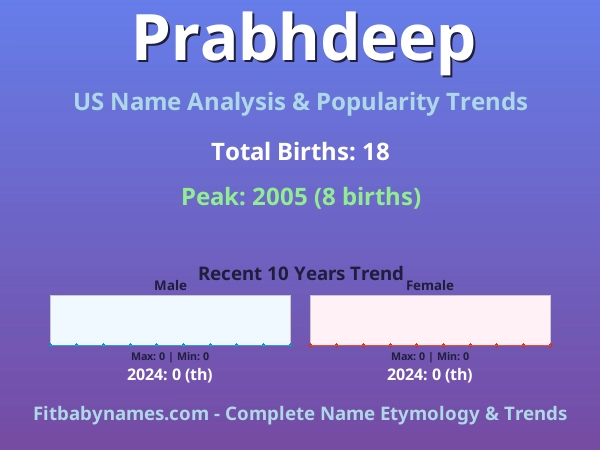 Prabhdeep

US Name Analysis & Popularity Trends

Total Births: 18

Peak: 2005 (8 births)

Recent 10 Years Trend

Male

Max: 0 | Min: 0

2024: 0 (th)

Female

Max: 0 | Min: 0

2024: 0 (th)

Fitbabynames.com - Complete Name Etymology & Trends